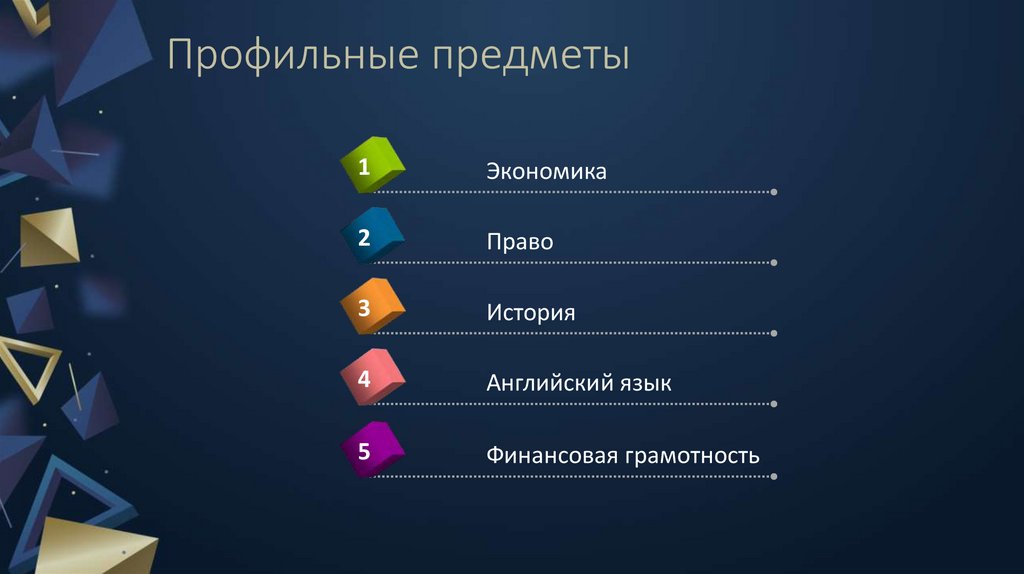 Профильные предметы

1 Экономика

2 Право

3 История

4 Английский язык

5 Финансовая грамотность